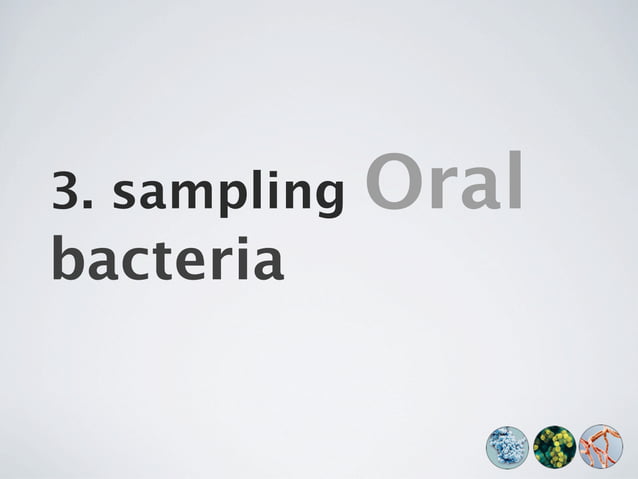 3. sampling Oral bacteria